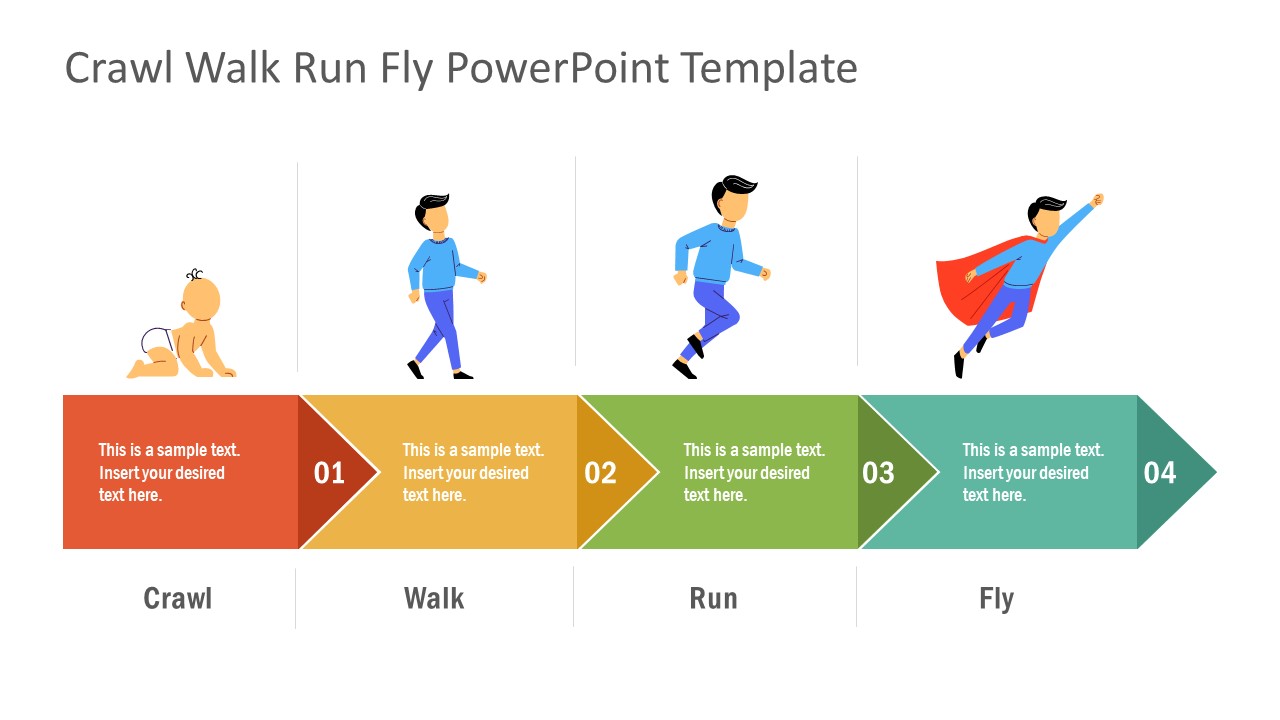 Crawl Walk Run Fly PowerPoint Template

This is a sample text. Insert your desired text here.

01

This is a sample text. Insert your desired text here.

02

This is a sample text. Insert your desired text here.

03

This is a sample text. Insert your desired text here.

04

Crawl

Walk

Run

Fly